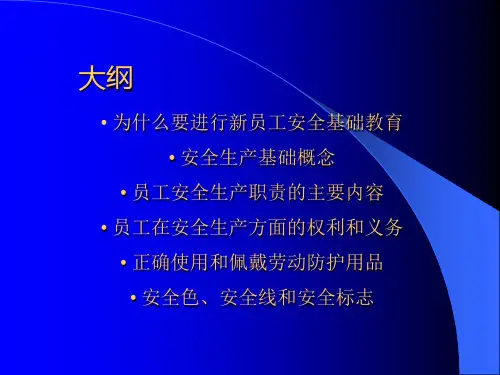 大纲

• 为什么要进行新员工安全基础教育

• 安全生产基础概念

• 员工安全生产职责的主要内容

• 员工在安全生产方面的权利和义务

• 正确使用和佩戴劳动防护用品

• 安全色、安全线和安全标志